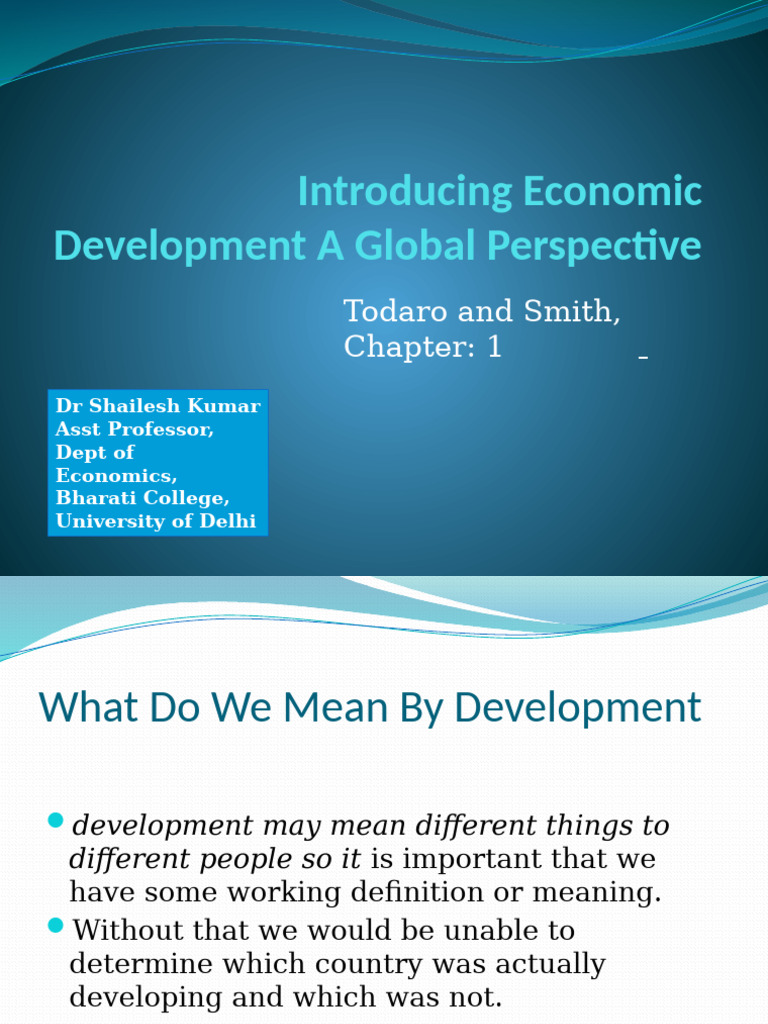 Introducing Economic Development A Global Perspective

Todaro and Smith, Chapter: 1

Dr Shailesh Kumar
Asst Professor,
Dept of Economics,
Bharati College,
University of Delhi

What Do We Mean By Development

- development may mean different things to different people so it is important that we have some working definition or meaning.
- Without that we would be unable to determine which country was actually developing and which was not.